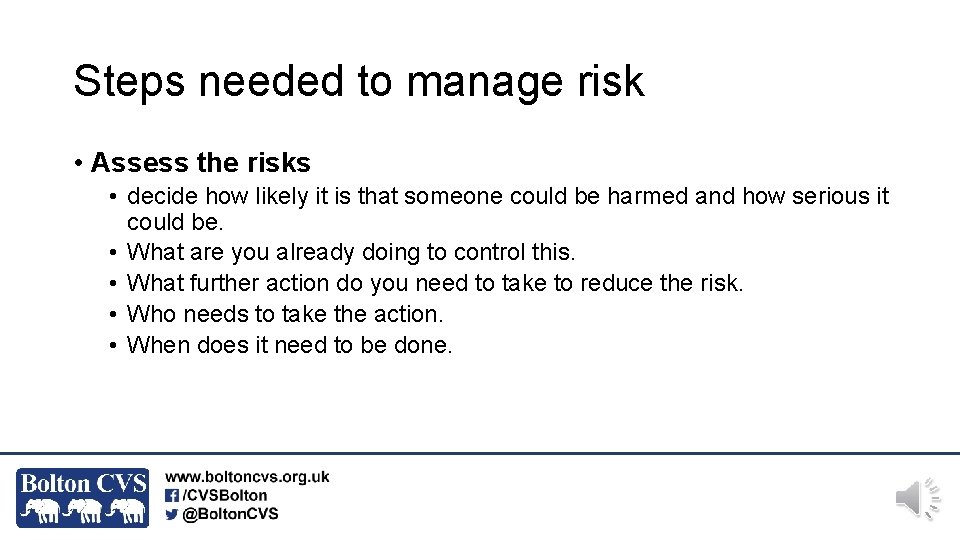 Steps needed to manage risk

• Assess the risks
  • decide how likely it is that someone could be harmed and how serious it could be.
  • What are you already doing to control this.
  • What further action do you need to take to reduce the risk.
  • Who needs to take the action.
  • When does it need to be done.

Bolton CVS

www.boltoncvs.org.uk
/CVSBolton
@BoltonCVS